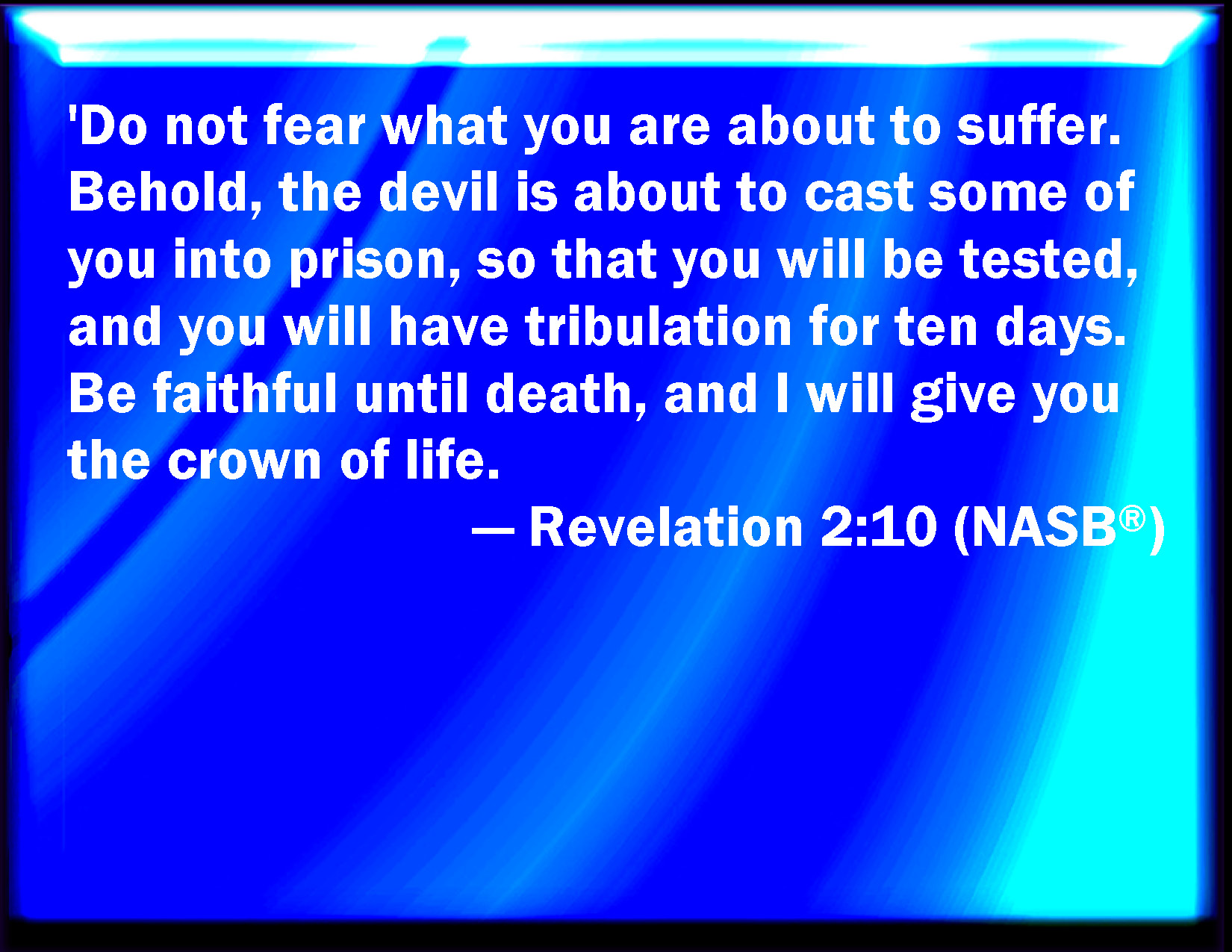 'Do not fear what you are about to suffer. Behold, the devil is about to cast some of you into prison, so that you will be tested, and you will have tribulation for ten days. Be faithful until death, and I will give you the crown of life.

— Revelation 2:10 (NASB®)